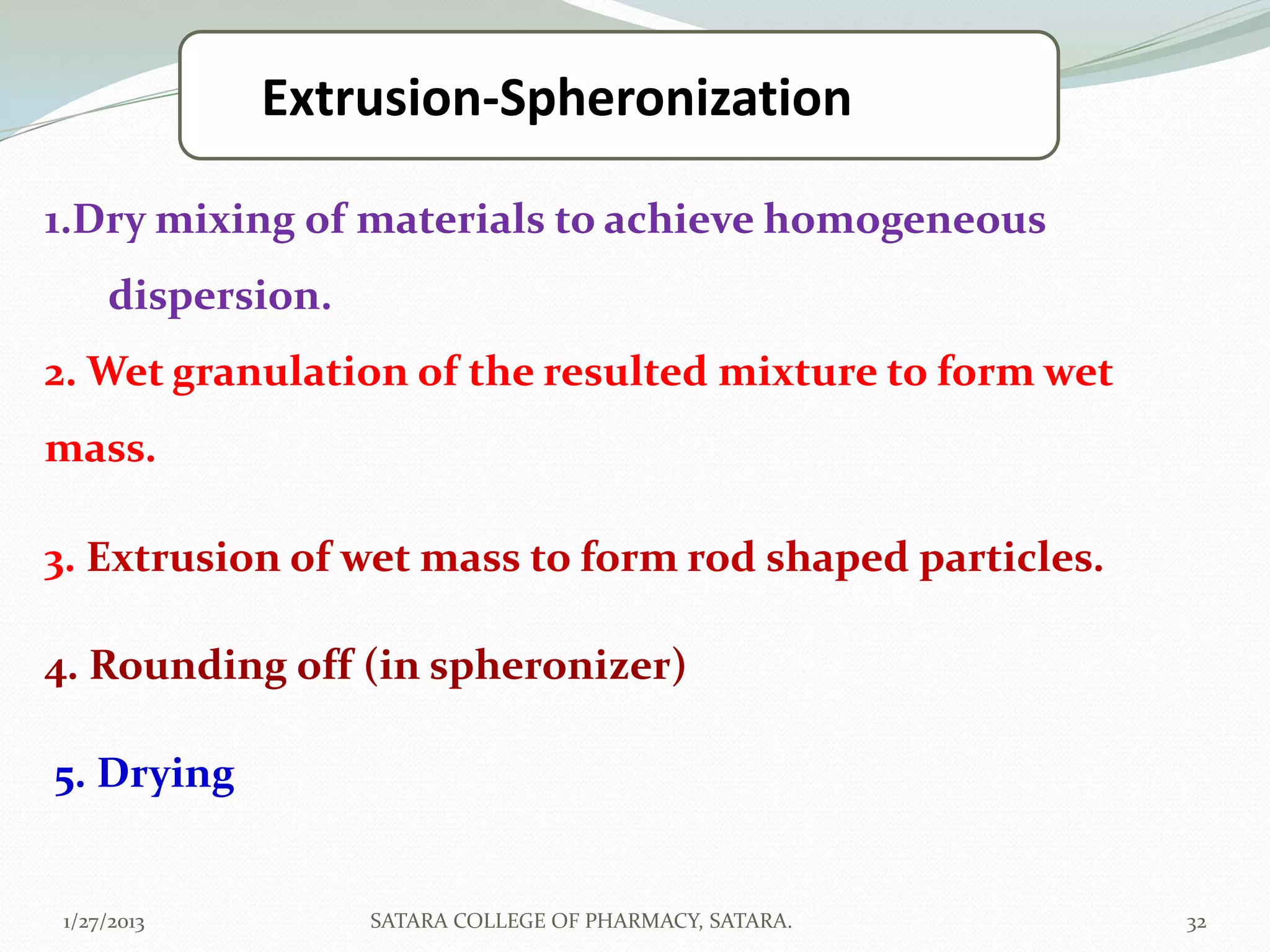 Extrusion-Spheronization

1.Dry mixing of materials to achieve homogeneous dispersion.

2. Wet granulation of the resulted mixture to form wet mass.

3. Extrusion of wet mass to form rod shaped particles.

4. Rounding off (in spheronizer)

5. Drying

1/27/2013

SATARA COLLEGE OF PHARMACY, SATARA.

32